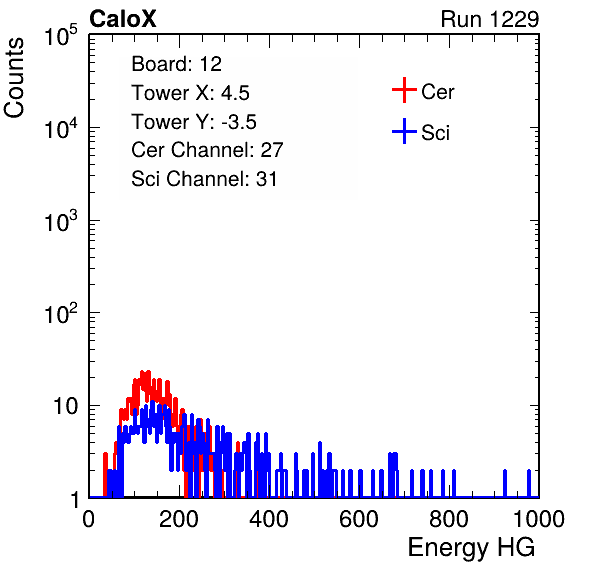 CaloX

Run 1229

Counts

$10^5$

$10^4$

$10^3$

$10^2$

10

1

Board: 12
Tower X: 4.5
Tower Y: -3.5
Cer Channel: 27
Sci Channel: 31

Cer

Sci

0

200

400

600

800

1000

Energy HG